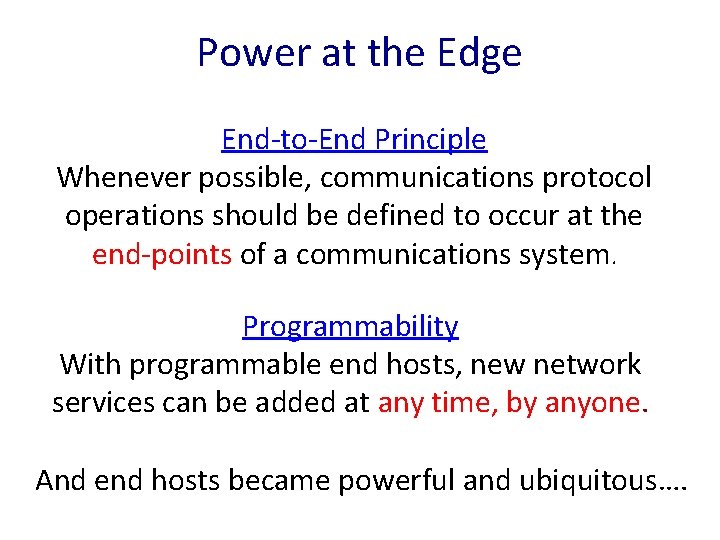 Power at the Edge

End-to-End Principle
Whenever possible, communications protocol operations should be defined to occur at the end-points of a communications system.

Programmability
With programmable end hosts, new network services can be added at any time, by anyone.

And end hosts became powerful and ubiquitous….